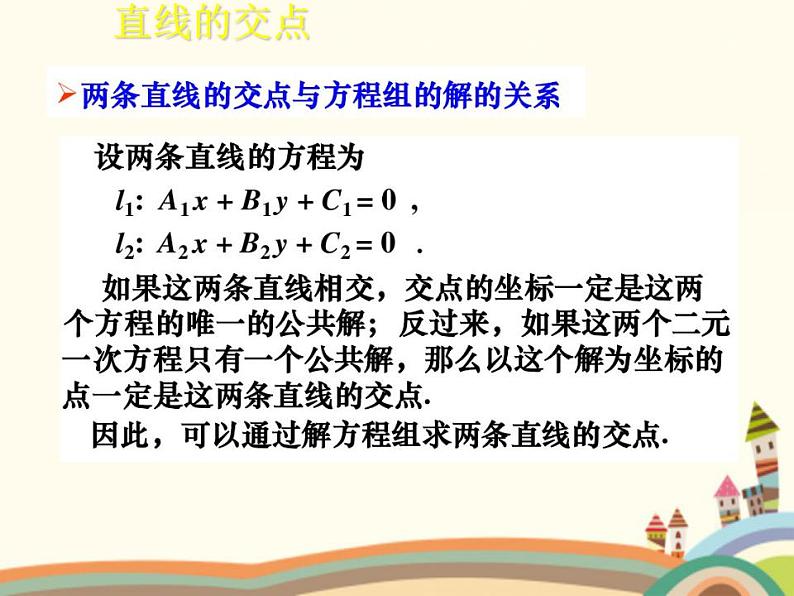 直线的交点

➢两条直线的交点与方程组的解的关系

设两条直线的方程为

$l_1$: $A_1x + B_1y + C_1 = 0$ ,

$l_2$: $A_2x + B_2y + C_2 = 0$ .

如果这两条直线相交，交点的坐标一定是这两个方程的唯一的公共解；反过来，如果这两个二元一次方程只有一个公共解，那么以这个解为坐标的点一定是这两条直线的交点.

因此，可以通过解方程组求两条直线的交点.